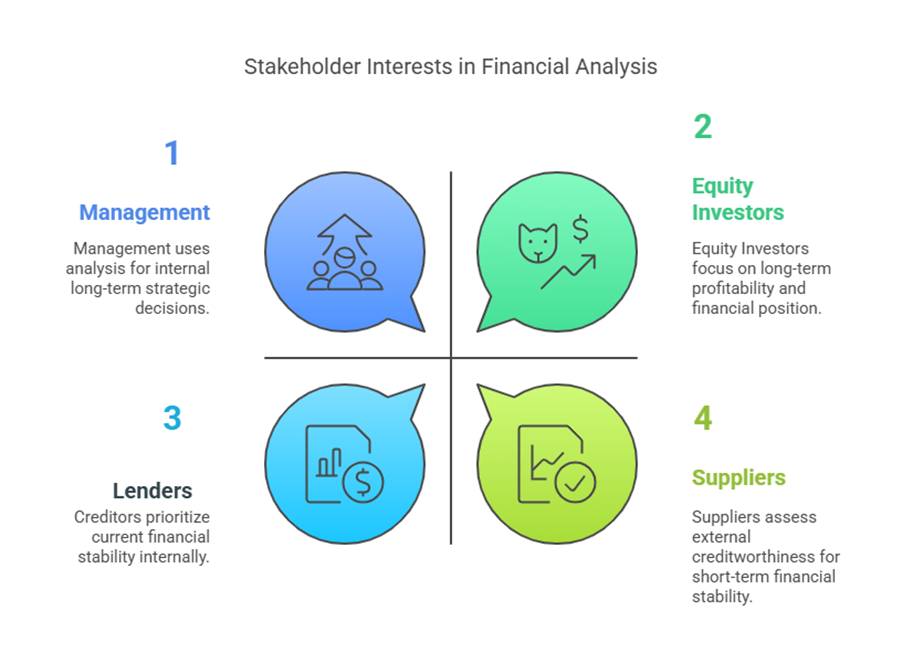 Stakeholder Interests in Financial Analysis

1

Management

Management uses analysis for internal long-term strategic decisions.

2

Equity Investors

Equity Investors focus on long-term profitability and financial position.

3

Lenders

Creditors prioritize current financial stability internally.

4

Suppliers

Suppliers assess external creditworthiness for short-term financial stability.